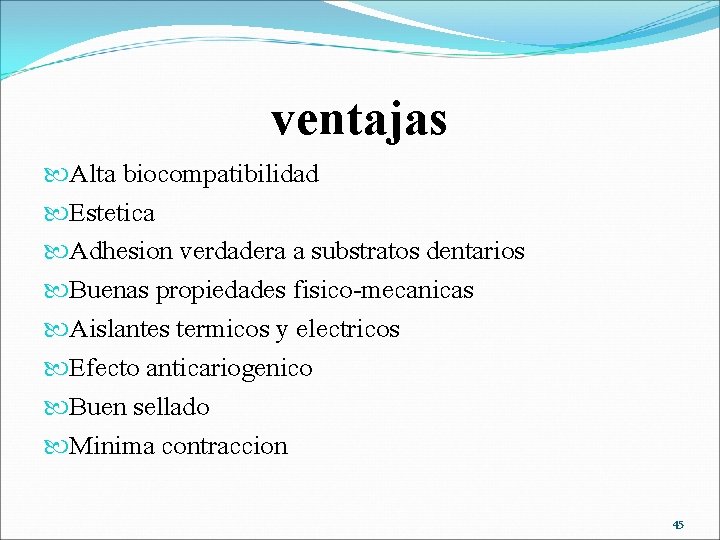 ventajas

Alta biocompatibilidad

Estetica

Adhesion verdadera a substratos dentarios

Buenas propiedades fisico-mecanicas

Aislantes termicos y electricos

Efecto anticariogenico

Buen sellado

Minima contraccion

45